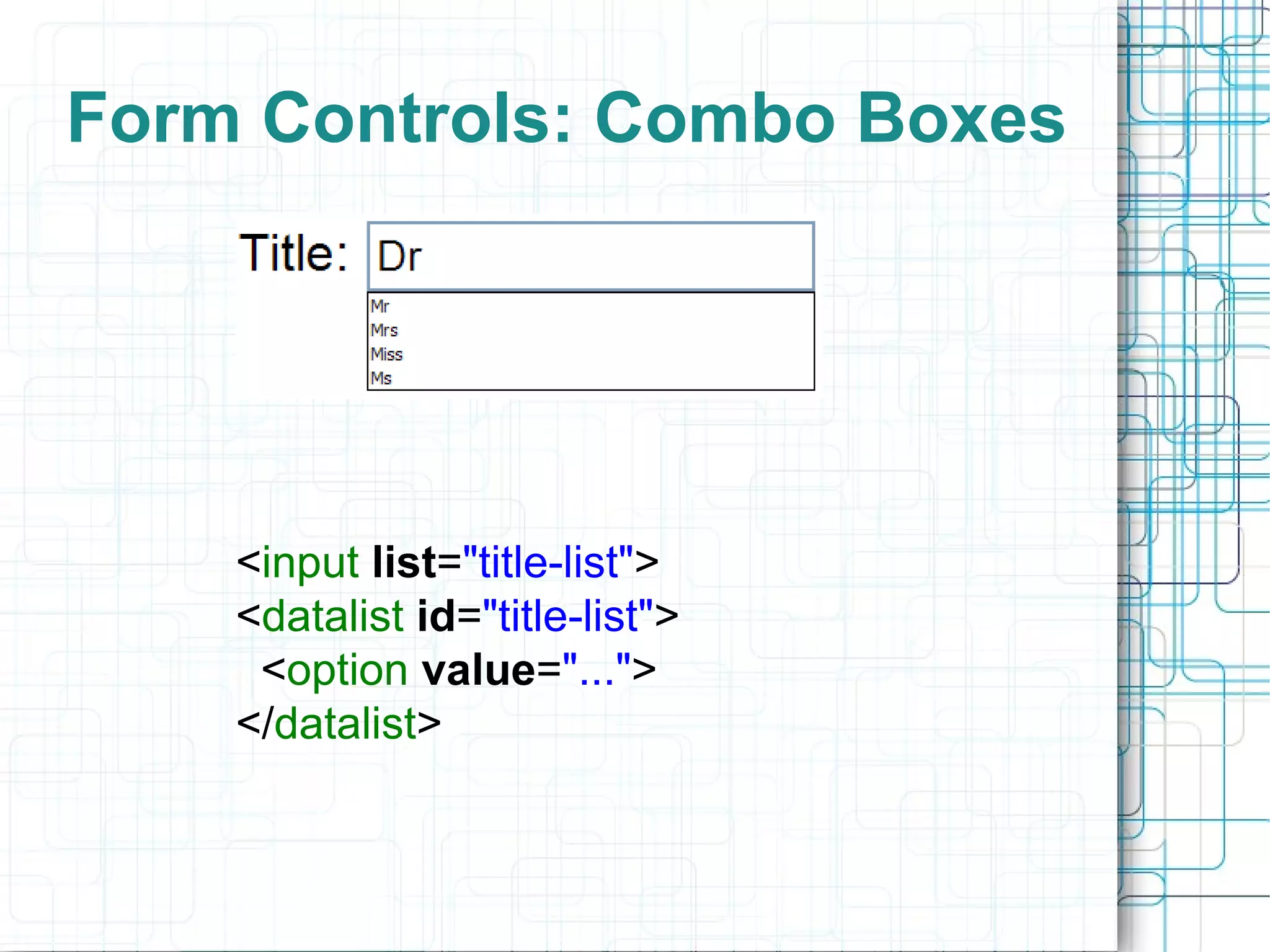 Form Controls: Combo Boxes

Title: Dr

Mr
Mrs
Miss
Ms

<input list="title-list">
<datalist id="title-list">
<option value="...">
</datalist>